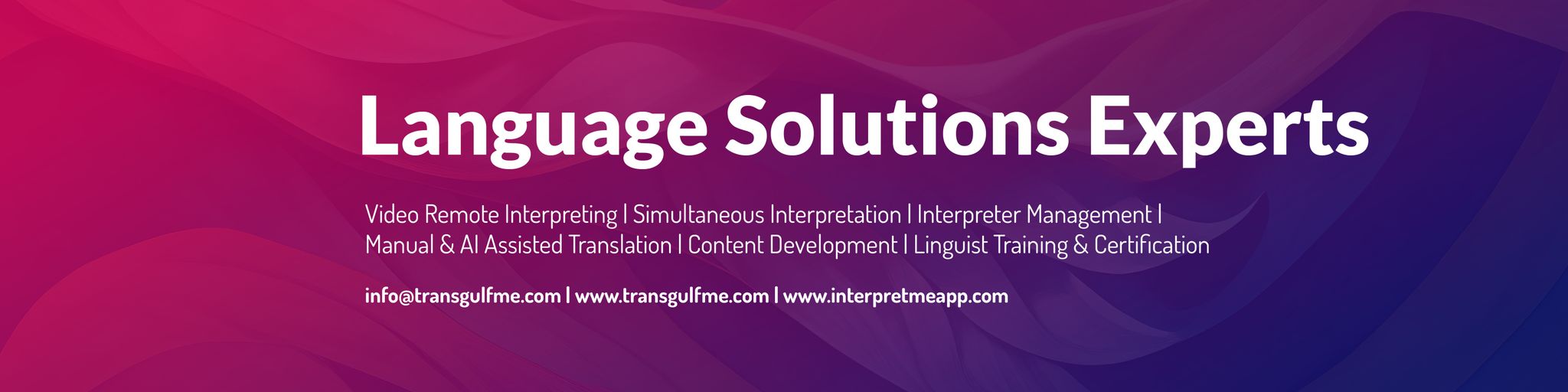 Language Solutions Experts

Video Remote Interpreting | Simultaneous Interpretation | Interpreter Management | Manual & AI Assisted Translation | Content Development | Linguist Training & Certification

info@transgulfme.com | www.transgulfme.com | www.interpretmeapp.com